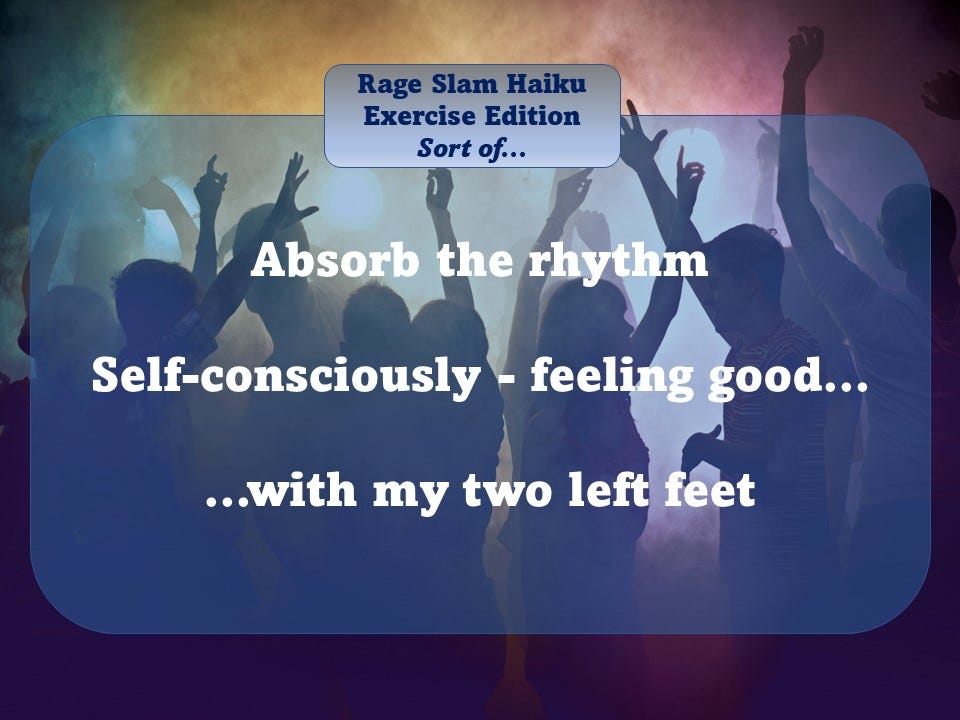 Rage Slam Haiku
Exercise Edition
Sort of...

Absorb the rhythm

Self-consciously - feeling good...

...with my two left feet